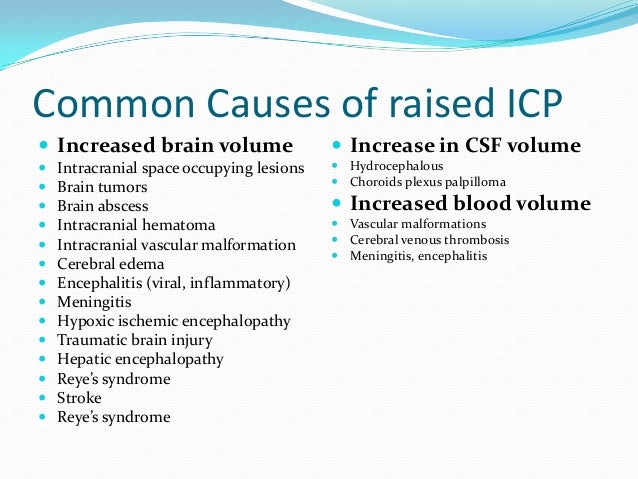 Common Causes of raised ICP

- Increased brain volume
- Intracranial space occupying lesions
- Brain tumors
- Brain abscess
- Intracranial hematoma
- Intracranial vascular malformation
- Cerebral edema
- Encephalitis (viral, inflammatory)
- Meningitis
- Hypoxic ischemic encephalopathy
- Traumatic brain injury
- Hepatic encephalopathy
- Reye's syndrome
- Stroke
- Reye's syndrome

- Increase in CSF volume
- Hydrocephalous
- Choroids plexus palpilloma
- Increased blood volume
- Vascular malformations
- Cerebral venous thrombosis
- Meningitis, encephalitis